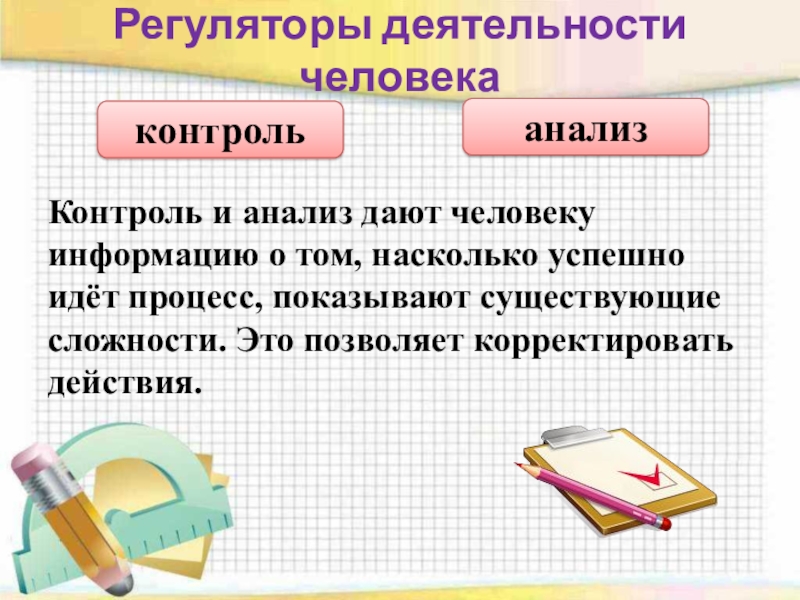 Регуляторы деятельности человека

контроль

анализ

Контроль и анализ дают человеку информацию о том, насколько успешно идёт процесс, показывают существующие сложности. Это позволяет корректировать действия.